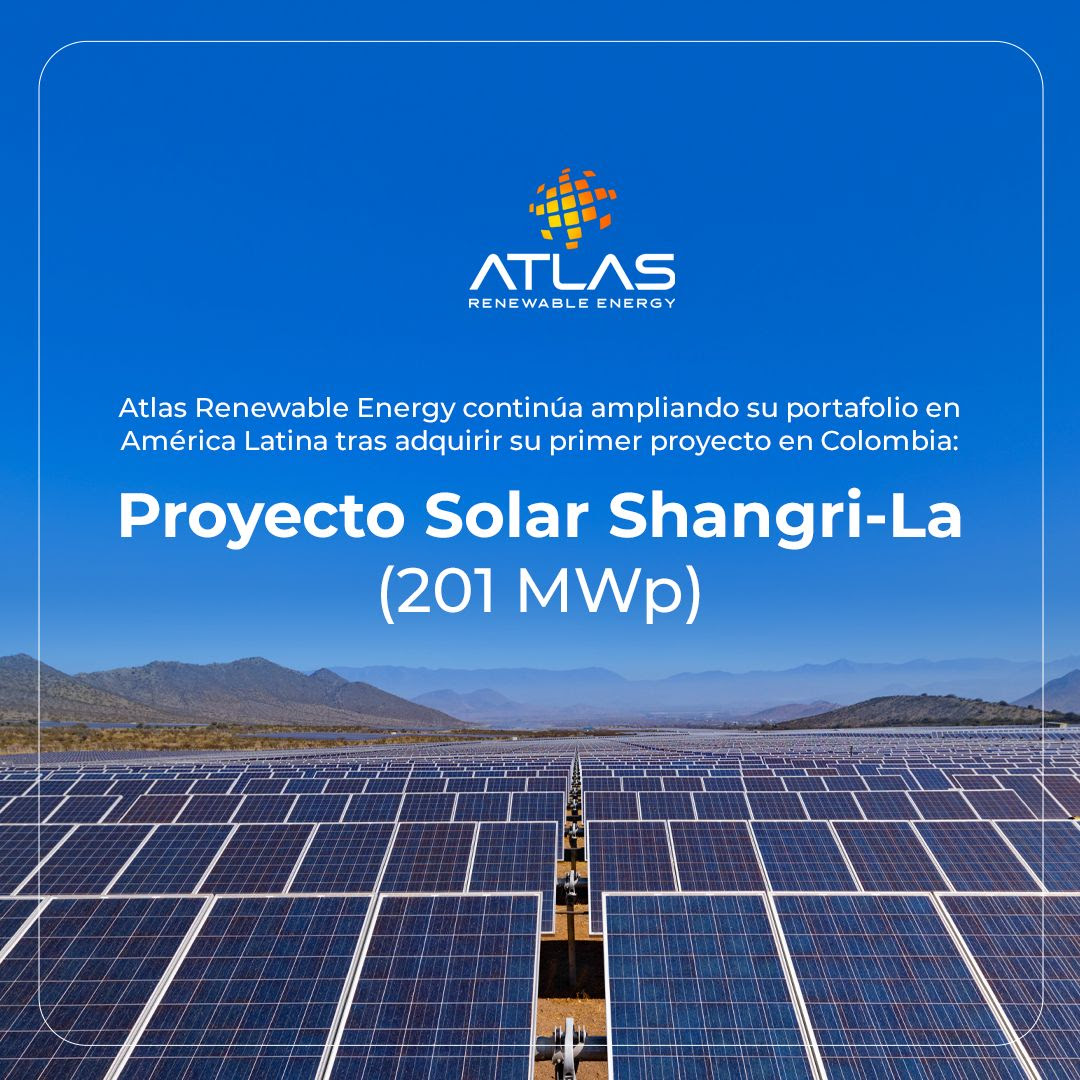 ATLAS
RENEWABLE ENERGY

Atlas Renewable Energy continúa ampliando su portafolio en América Latina tras adquirir su primer proyecto en Colombia:

Proyecto Solar Shangri-La
(201 MWp)